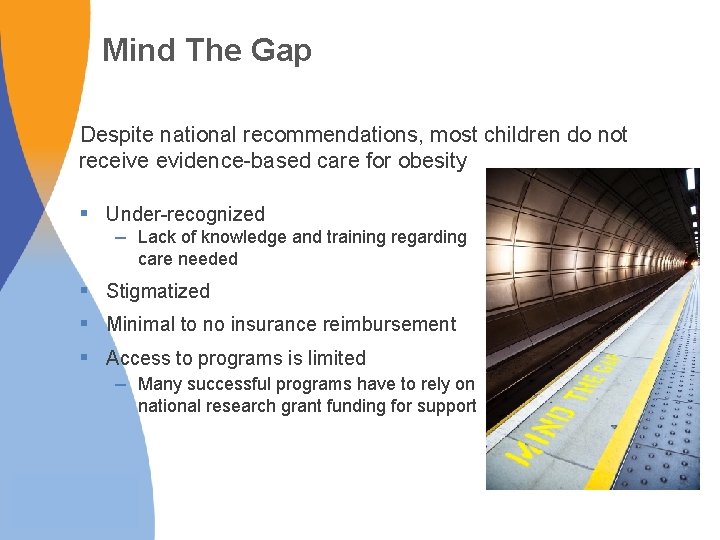 Mind The Gap

Despite national recommendations, most children do not receive evidence-based care for obesity

▪ Under-recognized
– Lack of knowledge and training regarding care needed

▪ Stigmatized

▪ Minimal to no insurance reimbursement

▪ Access to programs is limited
– Many successful programs have to rely on national research grant funding for support

MIND THE GAP